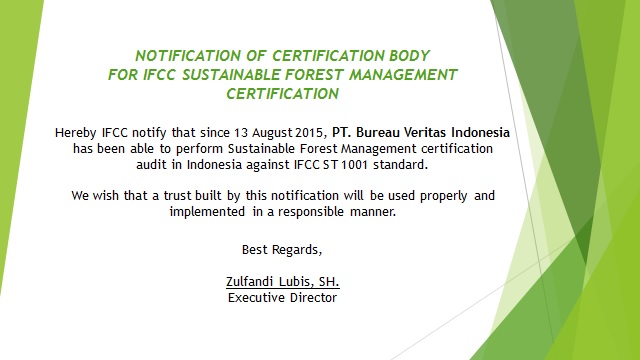 NOTIFICATION OF CERTIFICATION BODY
FOR IFCC SUSTAINABLE FOREST MANAGEMENT
CERTIFICATION

Hereby IFCC notify that since 13 August 2015, PT. Bureau Veritas Indonesia has been able to perform Sustainable Forest Management certification audit in Indonesia against IFCC ST 1001 standard.

We wish that a trust built by this notification will be used properly and implemented in a responsible manner.

Best Regards,

Zulfandi Lubis, SH.
Executive Director